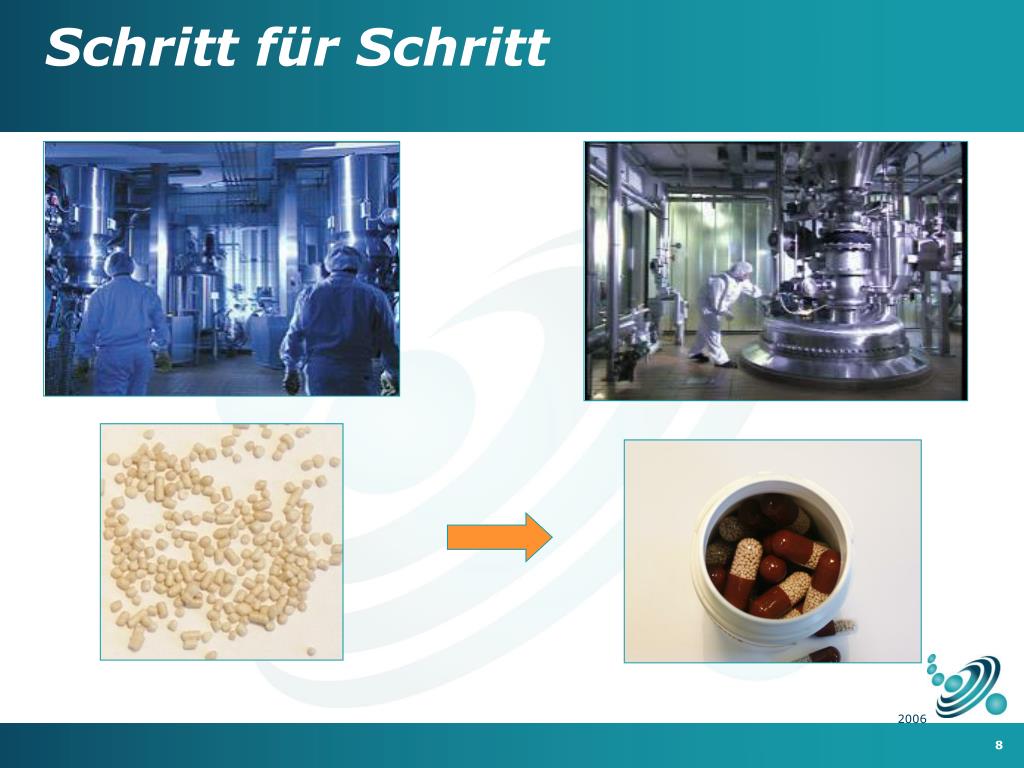 Schritt für Schritt

2006

8